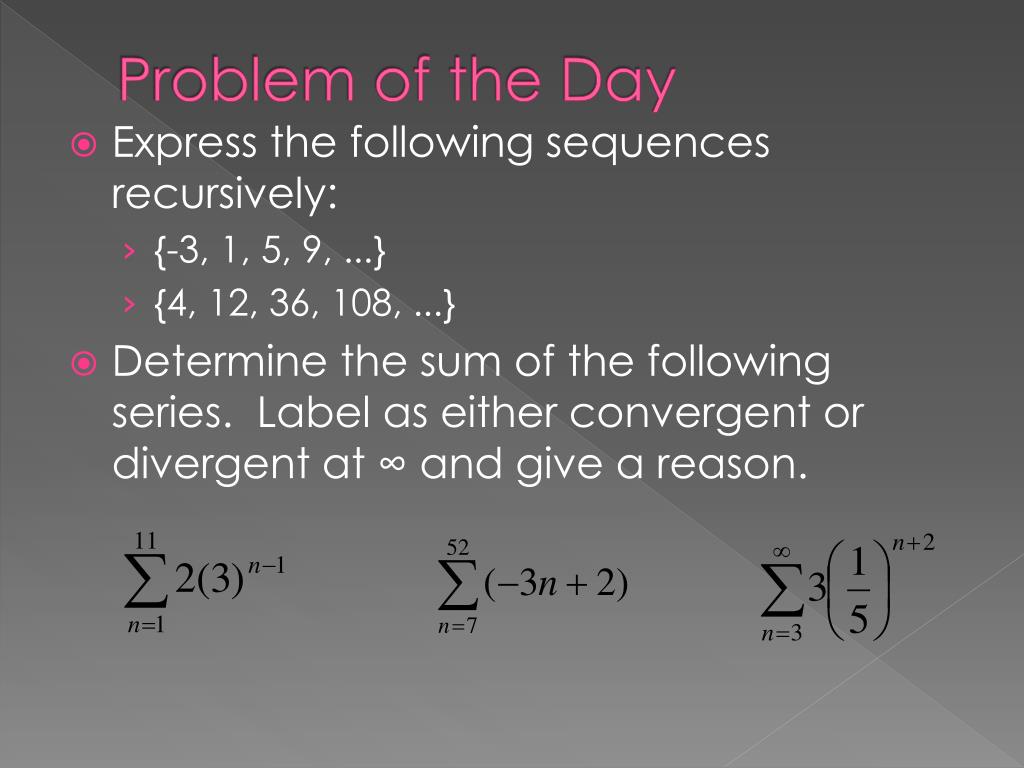 Problem of the Day

Express the following sequences recursively:

› {-3, 1, 5, 9, ...}

› {4, 12, 36, 108, ...}

Determine the sum of the following series. Label as either convergent or divergent at ∞ and give a reason.

$\sum_{n=1}^{11} 2(3)^{n-1}$ $\sum_{n=7}^{52} (-3n+2)$ $\sum_{n=3}^{\infty} 3\left(\frac{1}{5}\right)^{n+2}$